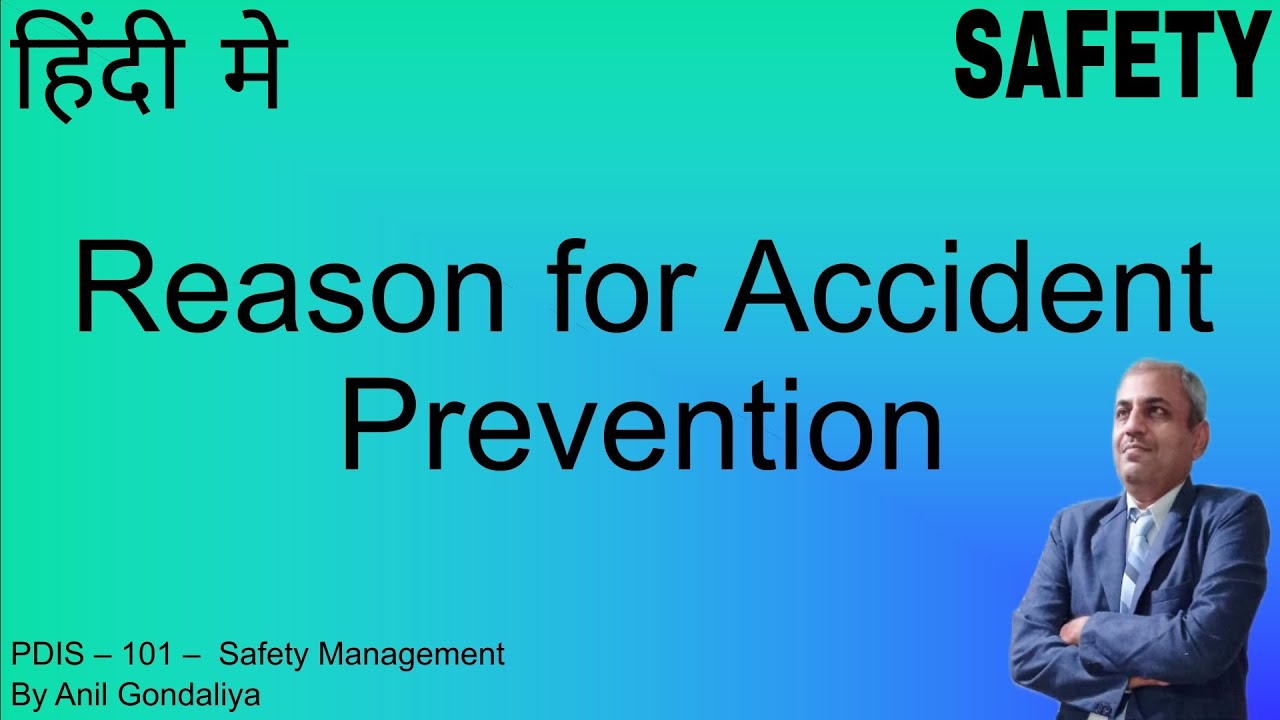 हिंदी मे

SAFETY

Reason for Accident Prevention

PDIS – 101 – Safety Management
By Anil Gondaliya